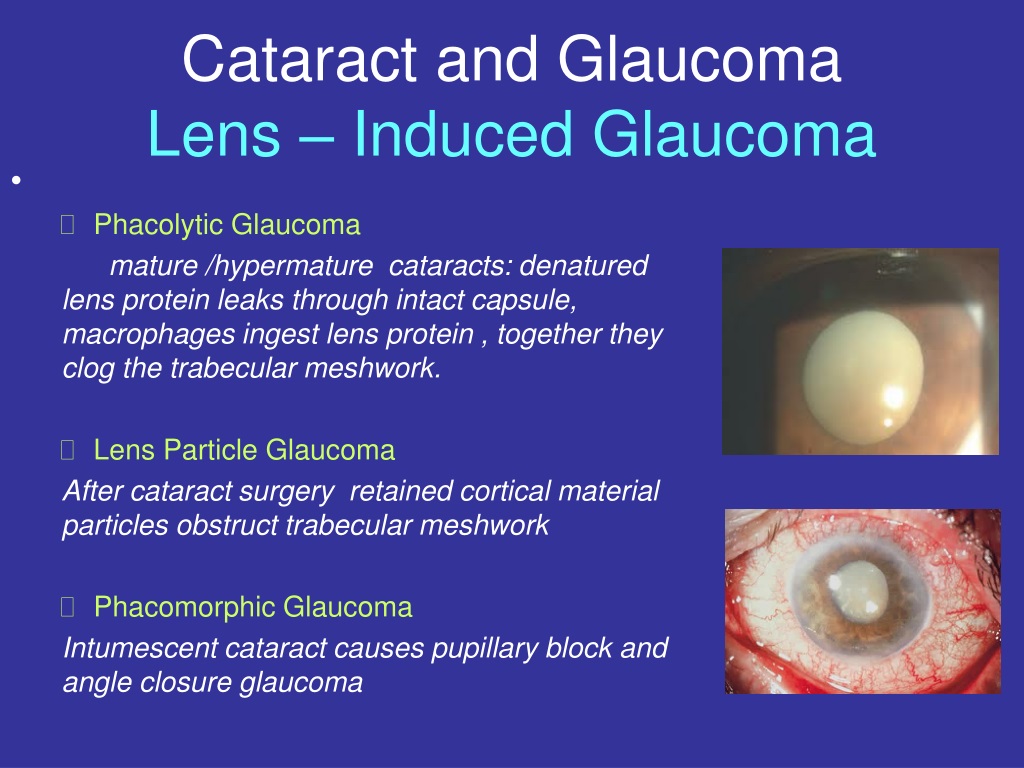 Cataract and Glaucoma
Lens – Induced Glaucoma

•

Phacolytic Glaucoma

mature /hypermature cataracts: denatured lens protein leaks through intact capsule, macrophages ingest lens protein , together they clog the trabecular meshwork.

Lens Particle Glaucoma

After cataract surgery retained cortical material particles obstruct trabecular meshwork

Phacomorphic Glaucoma

Intumescent cataract causes pupillary block and angle closure glaucoma